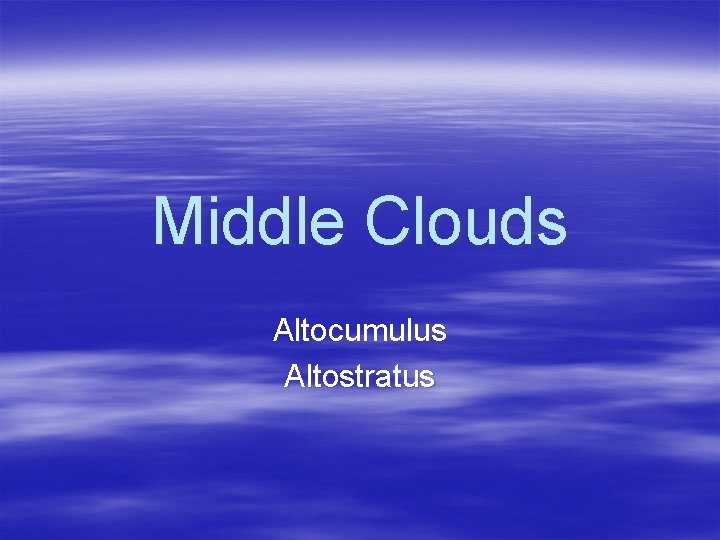 Middle Clouds

Altocumulus
Altostratus